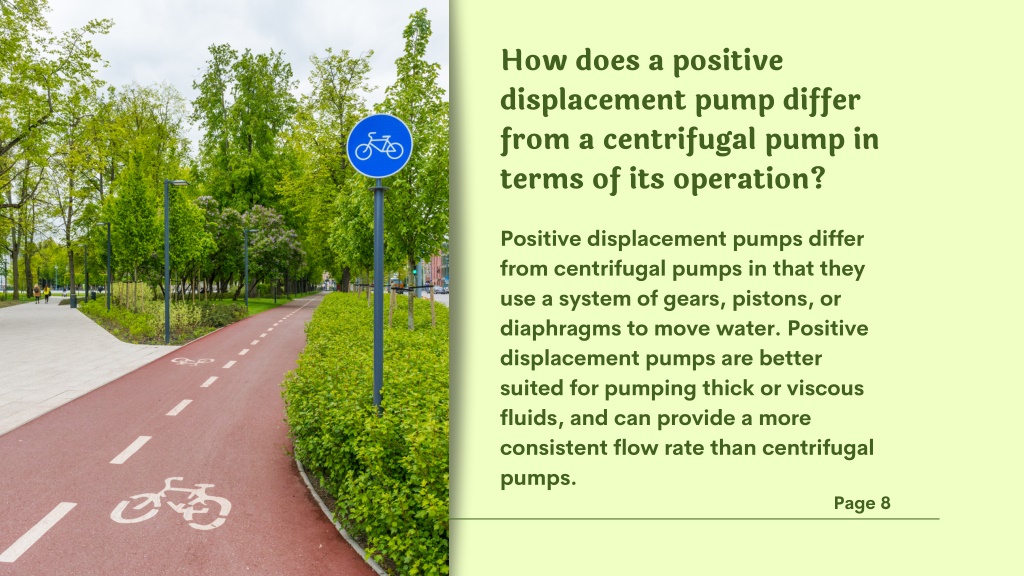 How does a positive displacement pump differ from a centrifugal pump in terms of its operation?

Positive displacement pumps differ from centrifugal pumps in that they use a system of gears, pistons, or diaphragms to move water. Positive displacement pumps are better suited for pumping thick or viscous fluids, and can provide a more consistent flow rate than centrifugal pumps.

Page 8